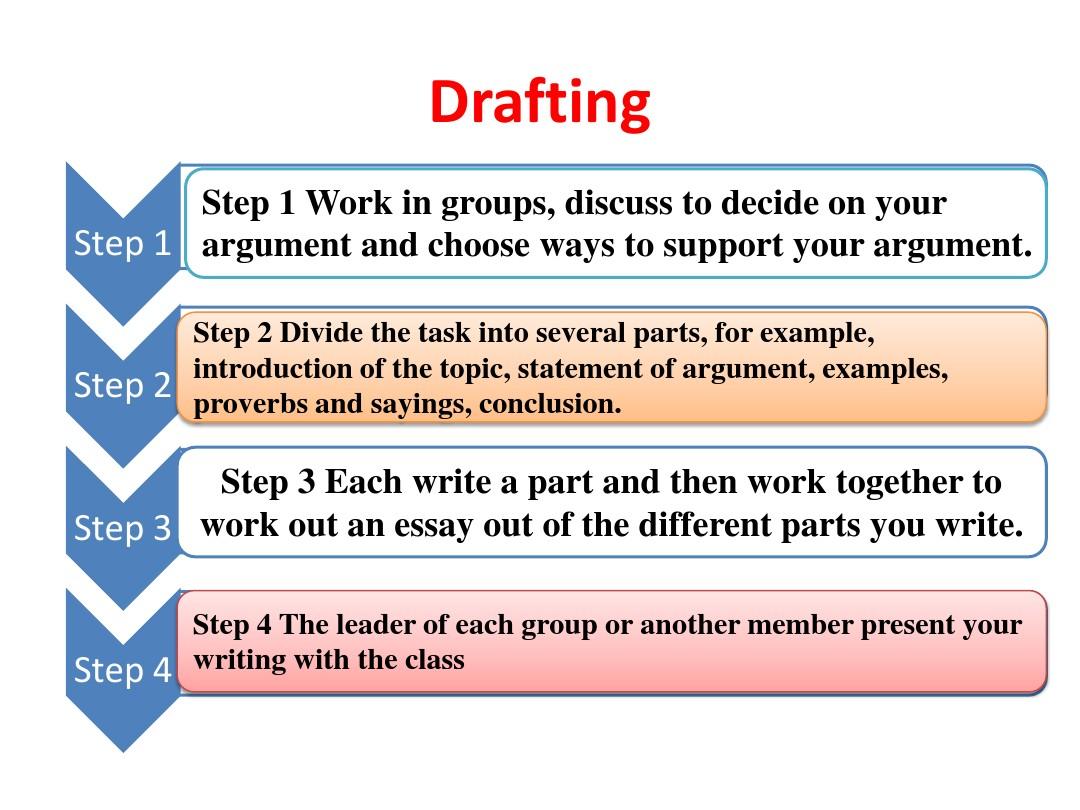 Drafting

Step 1

Step 1 Work in groups, discuss to decide on your argument and choose ways to support your argument.

Step 2

Step 2 Divide the task into several parts, for example, introduction of the topic, statement of argument, examples, proverbs and sayings, conclusion.

Step 3

Step 3 Each write a part and then work together to work out an essay out of the different parts you write.

Step 4

Step 4 The leader of each group or another member present your writing with the class